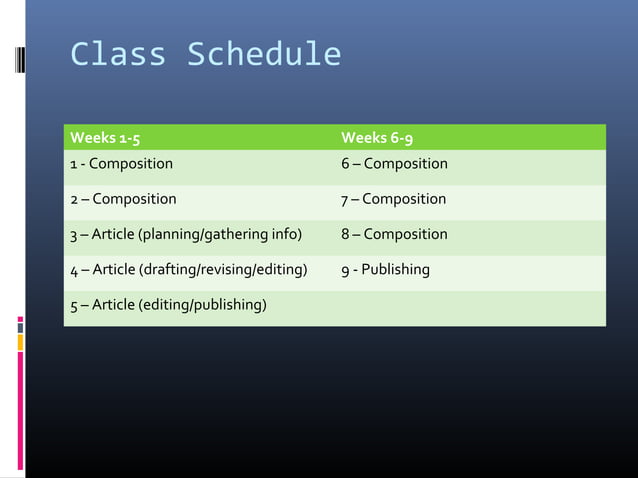 Class Schedule

| Weeks 1-5 | Weeks 6-9 |
|---|---|
| 1 - Composition | 6 – Composition |
| 2 – Composition | 7 – Composition |
| 3 – Article (planning/gathering info) | 8 – Composition |
| 4 – Article (drafting/revising/editing) | 9 - Publishing |
| 5 – Article (editing/publishing) | |